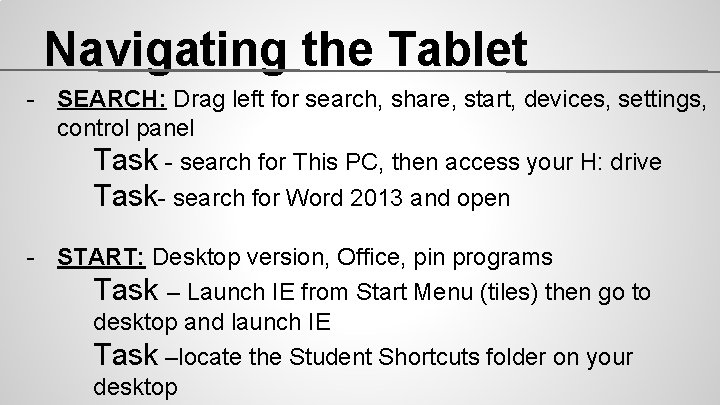 Navigating the Tablet

- SEARCH: Drag left for search, share, start, devices, settings, control panel

Task - search for This PC, then access your H: drive

Task- search for Word 2013 and open

- START: Desktop version, Office, pin programs

Task – Launch IE from Start Menu (tiles) then go to desktop and launch IE

Task –locate the Student Shortcuts folder on your desktop